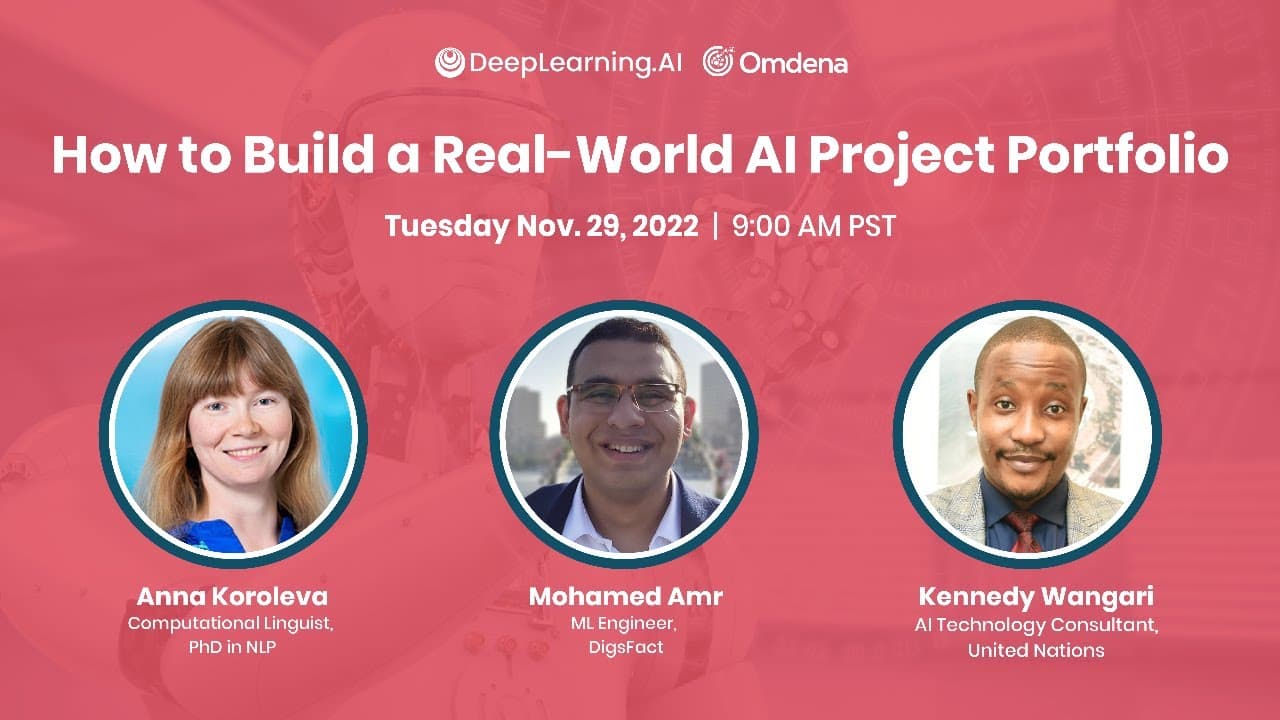 DeepLearning.AI Omdena

How to Build a Real-World AI Project Portfolio

Tuesday Nov. 29, 2022 | 9:00 AM PST

Anna Koroleva
Computational Linguist, PhD in NLP

Mohamed Amr
ML Engineer, DigsFact

Kennedy Wangari
AI Technology Consultant, United Nations